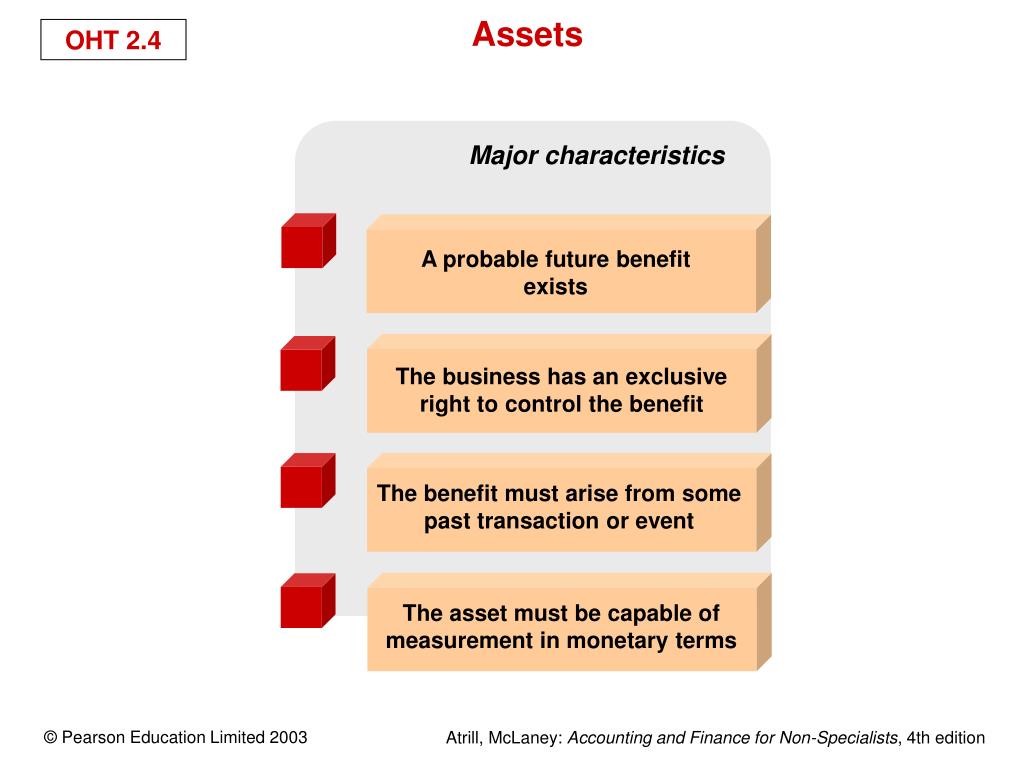 OHT 2.4

Assets

Major characteristics

A probable future benefit exists

The business has an exclusive right to control the benefit

The benefit must arise from some past transaction or event

The asset must be capable of measurement in monetary terms

© Pearson Education Limited 2003

Atrill, McLaney: Accounting and Finance for Non-Specialists, 4th edition